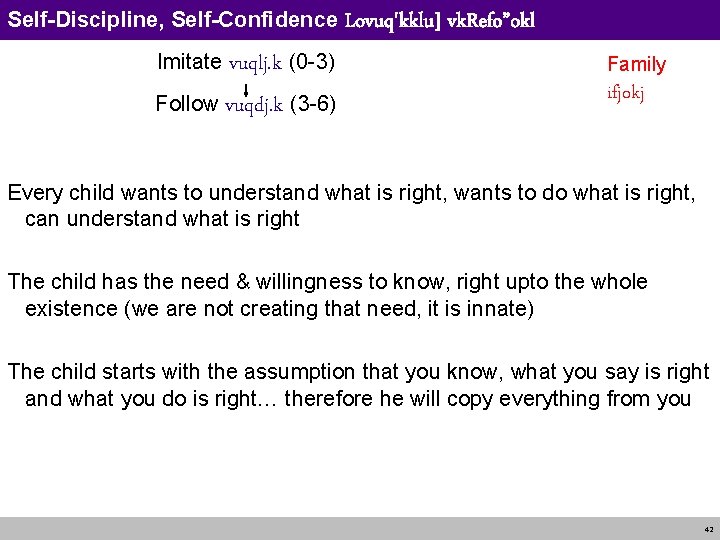 Self-Discipline, Self-Confidence Lovuq'kklu] vkRefo"okl

Imitate vuqlj.k (0-3)

Follow vuqdj.k (3-6)

Family
ifjokj

Every child wants to understand what is right, wants to do what is right, can understand what is right

The child has the need & willingness to know, right upto the whole existence (we are not creating that need, it is innate)

The child starts with the assumption that you know, what you say is right and what you do is right… therefore he will copy everything from you

42